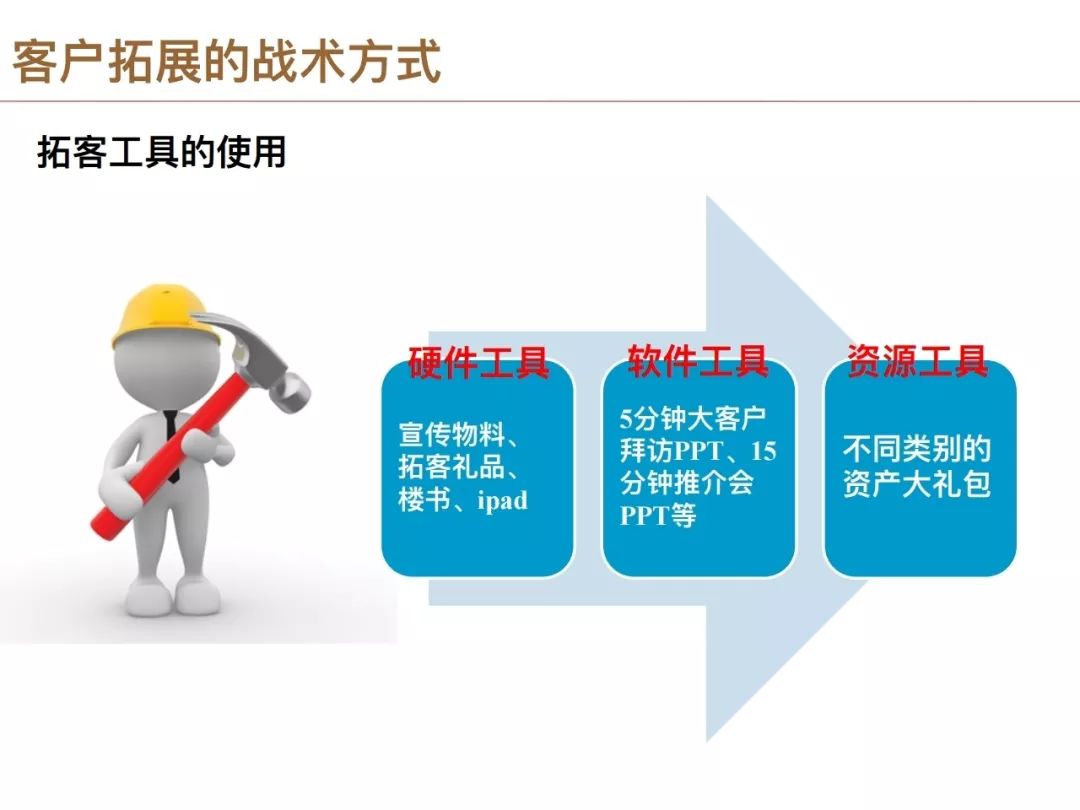 客户拓展的战术方式

拓客工具的使用

硬件工具

宣传物料、拓客礼品、楼书、ipad

软件工具

5分钟大客户拜访PPT、15分钟推介会PPT等

资源工具

不同类别的资产大礼包